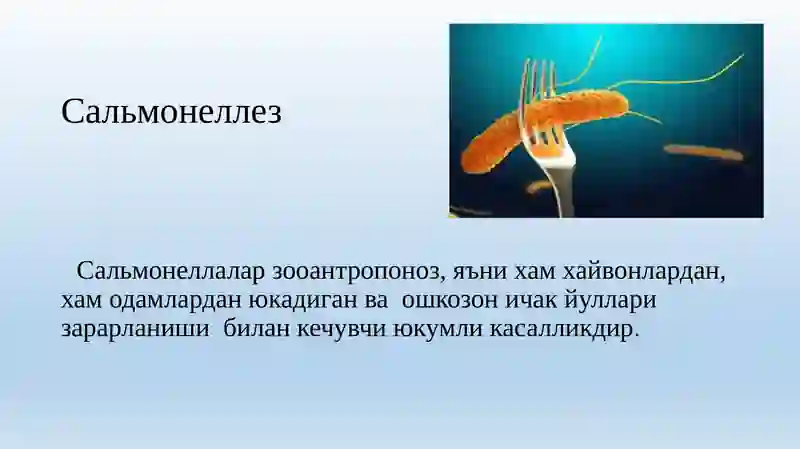 Сальмонеллез

Сальмонеллалар зооантропоноз, яъни хам хайвонлардан, хам одамлардан юкадиган ва ошкозон ичак йуллари зарарланиши билан кечувчи юкумли касалликдир.